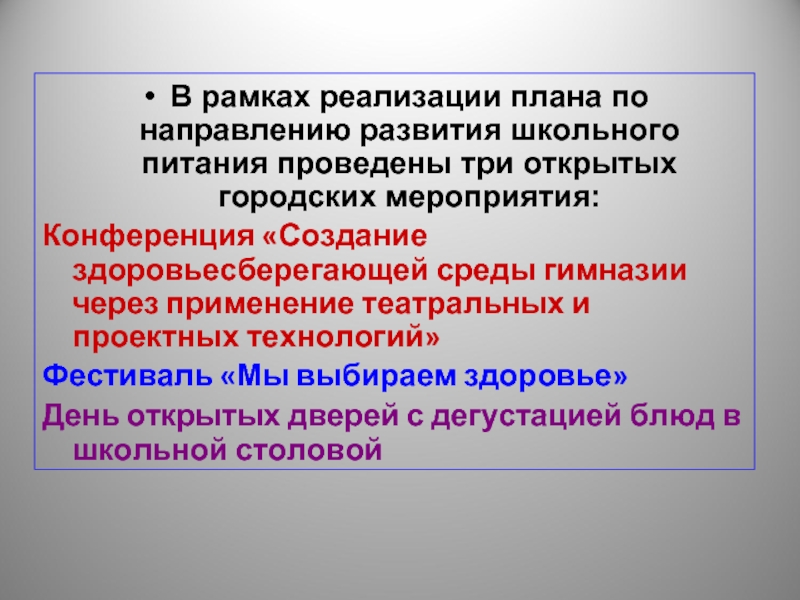 • В рамках реализации плана по направлению развития школьного питания проведены три открытых городских мероприятия:

Конференция «Создание здоровьесберегающей среды гимназии через применение театральных и проектных технологий»

Фестиваль «Мы выбираем здоровье»

День открытых дверей с дегустацией блюд в школьной столовой